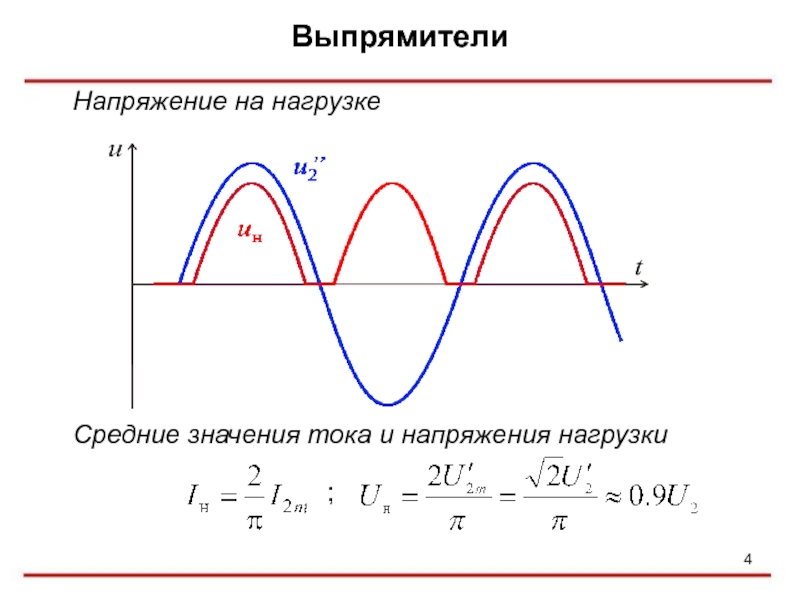 Выпрямители

Напряжение на нагрузке

$u$

$u_2''$

$u_н$

$t$

Средние значения тока и напряжения нагрузки

$I_н = \frac{2}{\pi} I_{2m}$ ; $U_н = \frac{2U'_{2m}}{\pi} = \frac{\sqrt{2}U'_2}{\pi} \approx 0.9U_2$

4